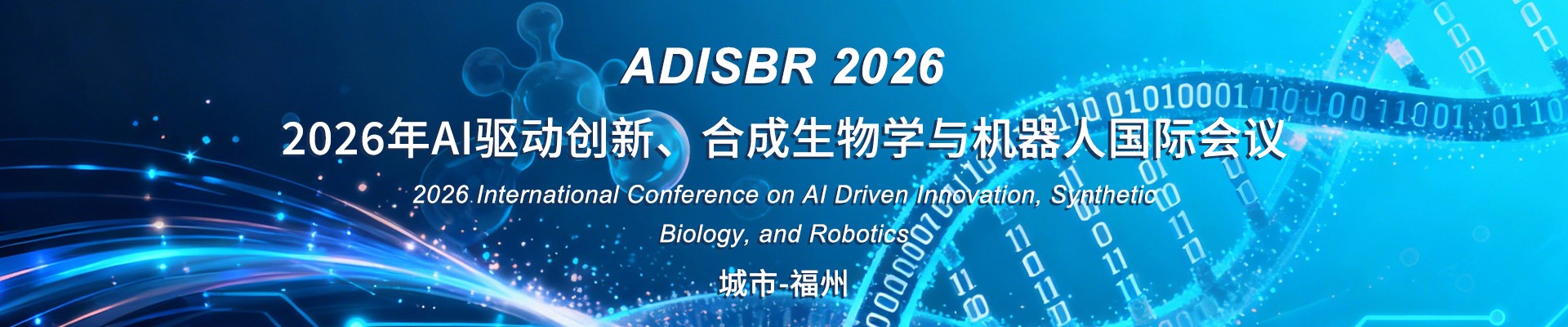 ADISBR 2026

2026年AI驱动创新、合成生物学与机器人国际会议

2026 International Conference on AI Driven Innovation, Synthetic Biology, and Robotics

城市-福州